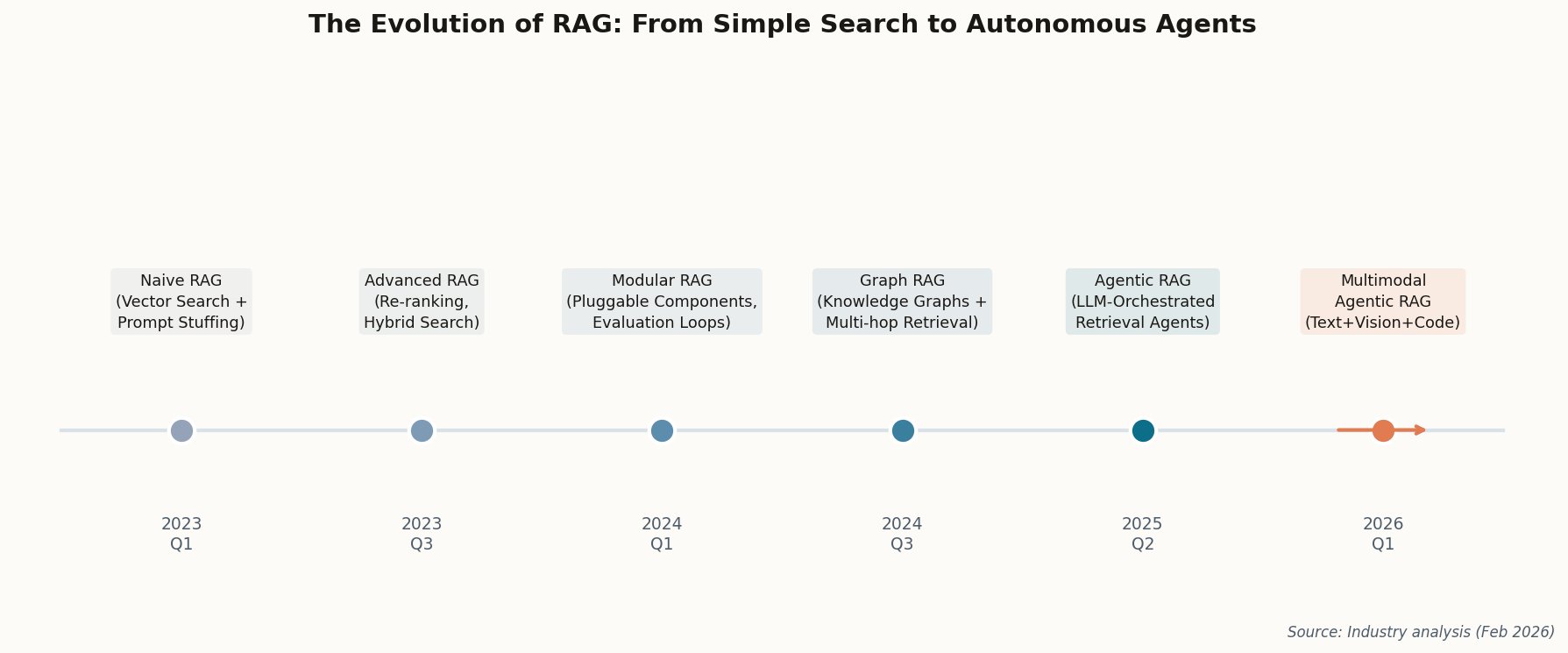 The Evolution of RAG: From Simple Search to Autonomous Agents

Naive RAG (Vector Search + Prompt Stuffing)

Advanced RAG (Re-ranking, Hybrid Search)

Modular RAG (Pluggable Components, Evaluation Loops)

Graph RAG (Knowledge Graphs + Multi-hop Retrieval)

Agentic RAG (LLM-Orchestrated Retrieval Agents)

Multimodal Agentic RAG (Text+Vision+Code)

2023 Q1

2023 Q3

2024 Q1

2024 Q3

2025 Q2

2026 Q1

Source: Industry analysis (Feb 2026)